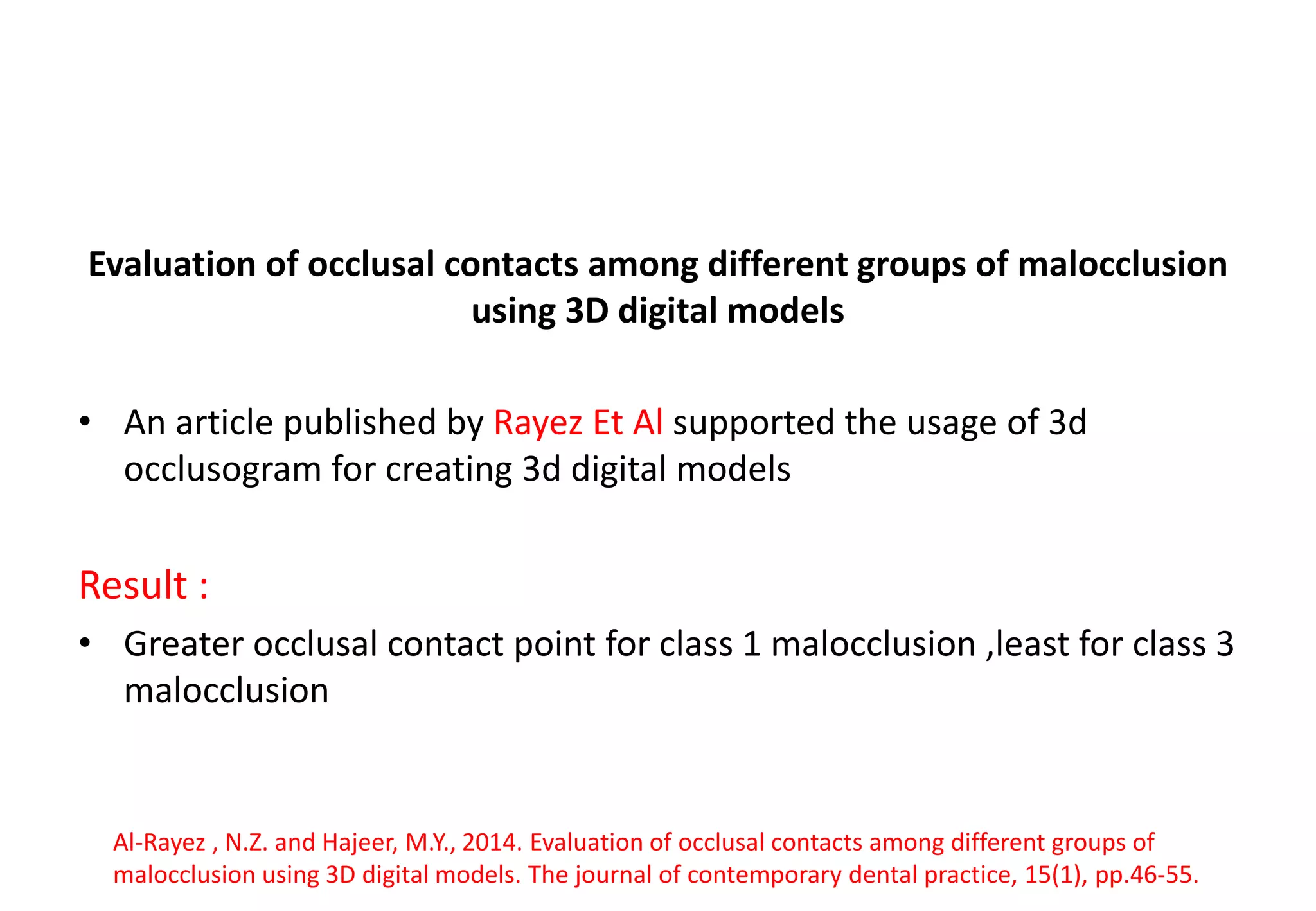 Evaluation of occlusal contacts among different groups of malocclusion using 3D digital models

• An article published by Rayez Et Al supported the usage of 3d occlusogram for creating 3d digital models

Result :

• Greater occlusal contact point for class 1 malocclusion ,least for class 3 malocclusion

Al-Rayez , N.Z. and Hajeer, M.Y., 2014. Evaluation of occlusal contacts among different groups of malocclusion using 3D digital models. The journal of contemporary dental practice, 15(1), pp.46-55.